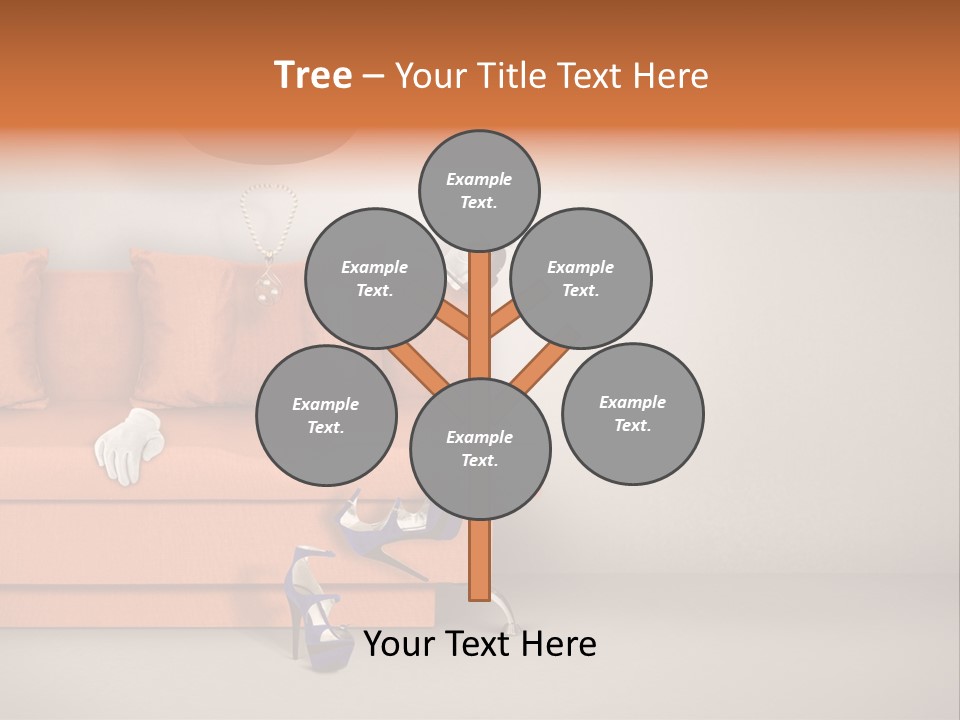 Tree – Your Title Text Here

Example Text.

Example Text.

Example Text.

Example Text.

Example Text.

Example Text.

Your Text Here